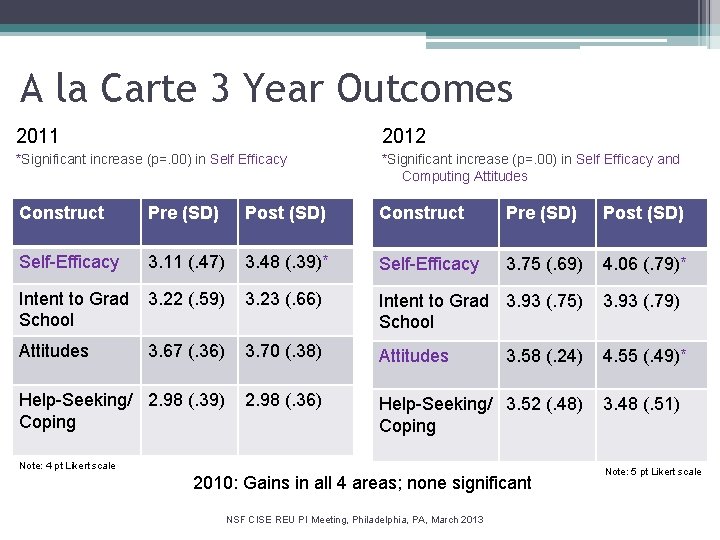 A la Carte 3 Year Outcomes

2011

*Significant increase (p=.00) in Self Efficacy

| Construct | Pre (SD) | Post (SD) |
|---|---|---|
| Self-Efficacy | 3.11 (.47) | 3.48 (.39)* |
| Intent to Grad School | 3.22 (.59) | 3.23 (.66) |
| Attitudes | 3.67 (.36) | 3.70 (.38) |
| Help-Seeking/ Coping | 2.98 (.39) | 2.98 (.36) |

Note: 4 pt Likert scale

2012

*Significant increase (p=.00) in Self Efficacy and Computing Attitudes

| Construct | Pre (SD) | Post (SD) |
|---|---|---|
| Self-Efficacy | 3.75 (.69) | 4.06 (.79)* |
| Intent to Grad School | 3.93 (.75) | 3.93 (.79) |
| Attitudes | 3.58 (.24) | 4.55 (.49)* |
| Help-Seeking/ Coping | 3.52 (.48) | 3.48 (.51) |

Note: 5 pt Likert scale

2010: Gains in all 4 areas; none significant

NSF CISE REU PI Meeting, Philadelphia, PA, March 2013